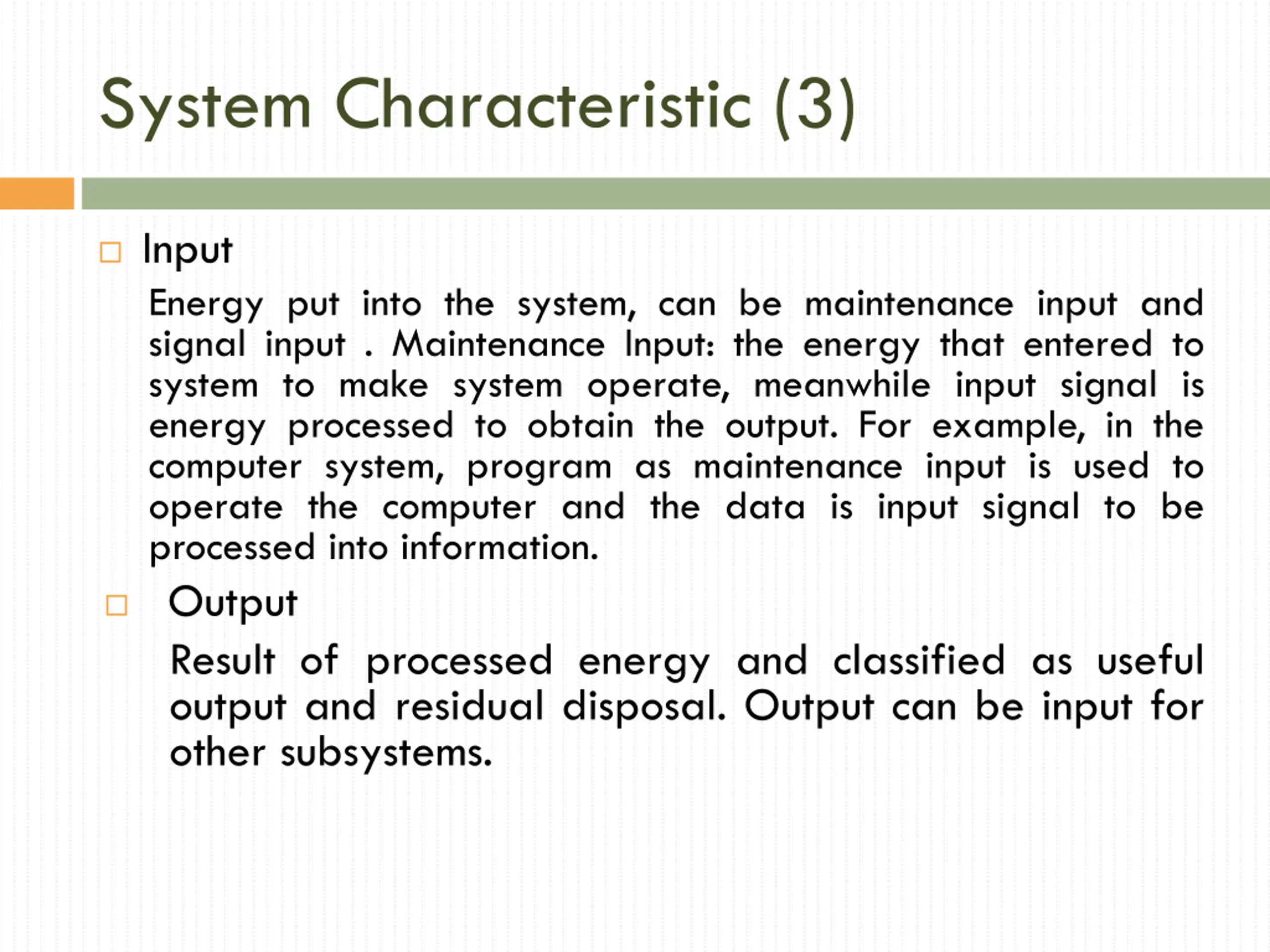 System Characteristic (3)

Input

Energy put into the system, can be maintenance input and signal input . Maintenance Input: the energy that entered to system to make system operate, meanwhile input signal is energy processed to obtain the output. For example, in the computer system, program as maintenance input is used to operate the computer and the data is input signal to be processed into information.

Output

Result of processed energy and classified as useful output and residual disposal. Output can be input for other subsystems.